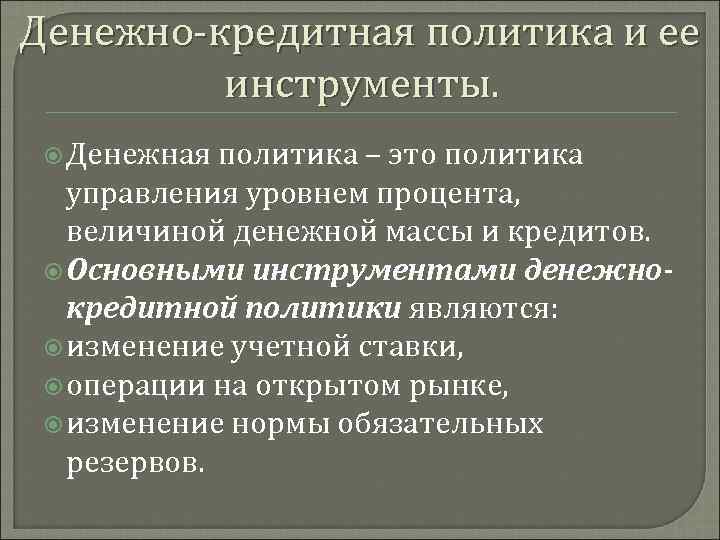 Денежно-кредитная политика и ее инструменты.

Денежная политика – это политика управления уровнем процента, величиной денежной массы и кредитов.

Основными инструментами денежно-кредитной политики являются:

изменение учетной ставки,

операции на открытом рынке,

изменение нормы обязательных резервов.